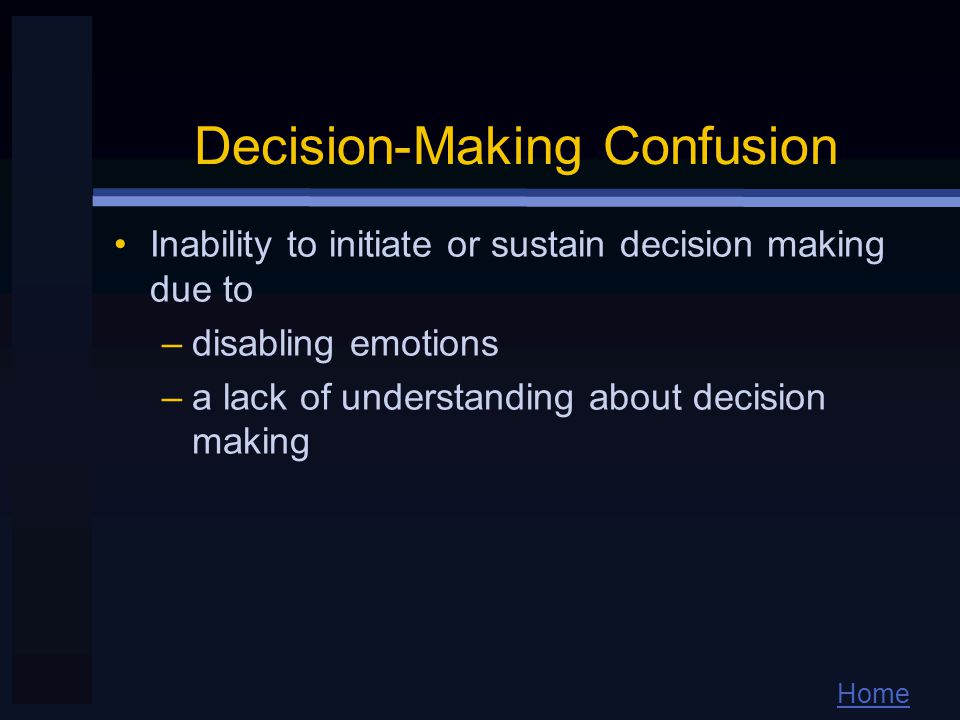 Decision-Making Confusion

• Inability to initiate or sustain decision making due to
– disabling emotions
– a lack of understanding about decision making

Home